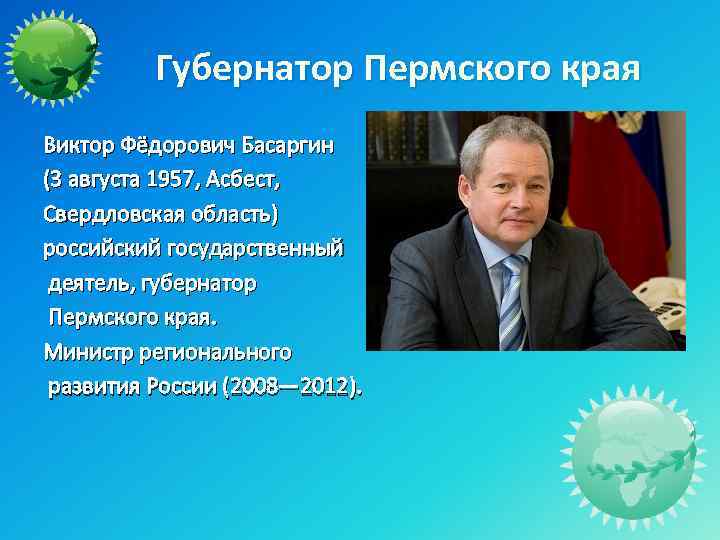 Губернатор Пермского края

Виктор Фёдорович Басаргин (3 августа 1957, Асбест, Свердловская область) российский государственный деятель, губернатор Пермского края.
Министр регионального развития России (2008—2012).